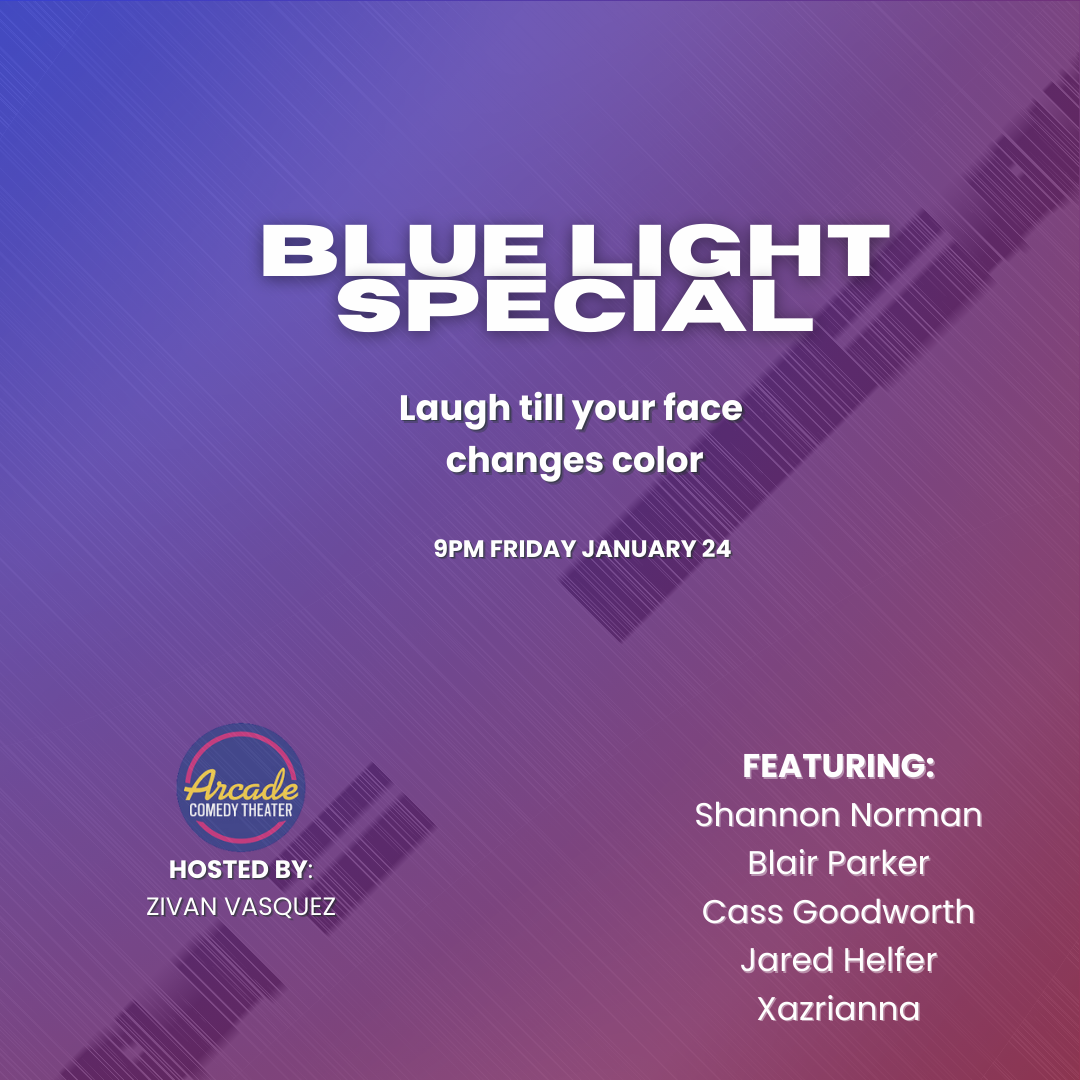 BLUE LIGHT SPECIAL

Laugh till your face changes color

9PM FRIDAY JANUARY 24

Arcade
COMEDY THEATER

HOSTED BY:
ZIVAN VASQUEZ

FEATURING:
Shannon Norman
Blair Parker
Cass Goodworth
Jared Helfer
Xazrianna